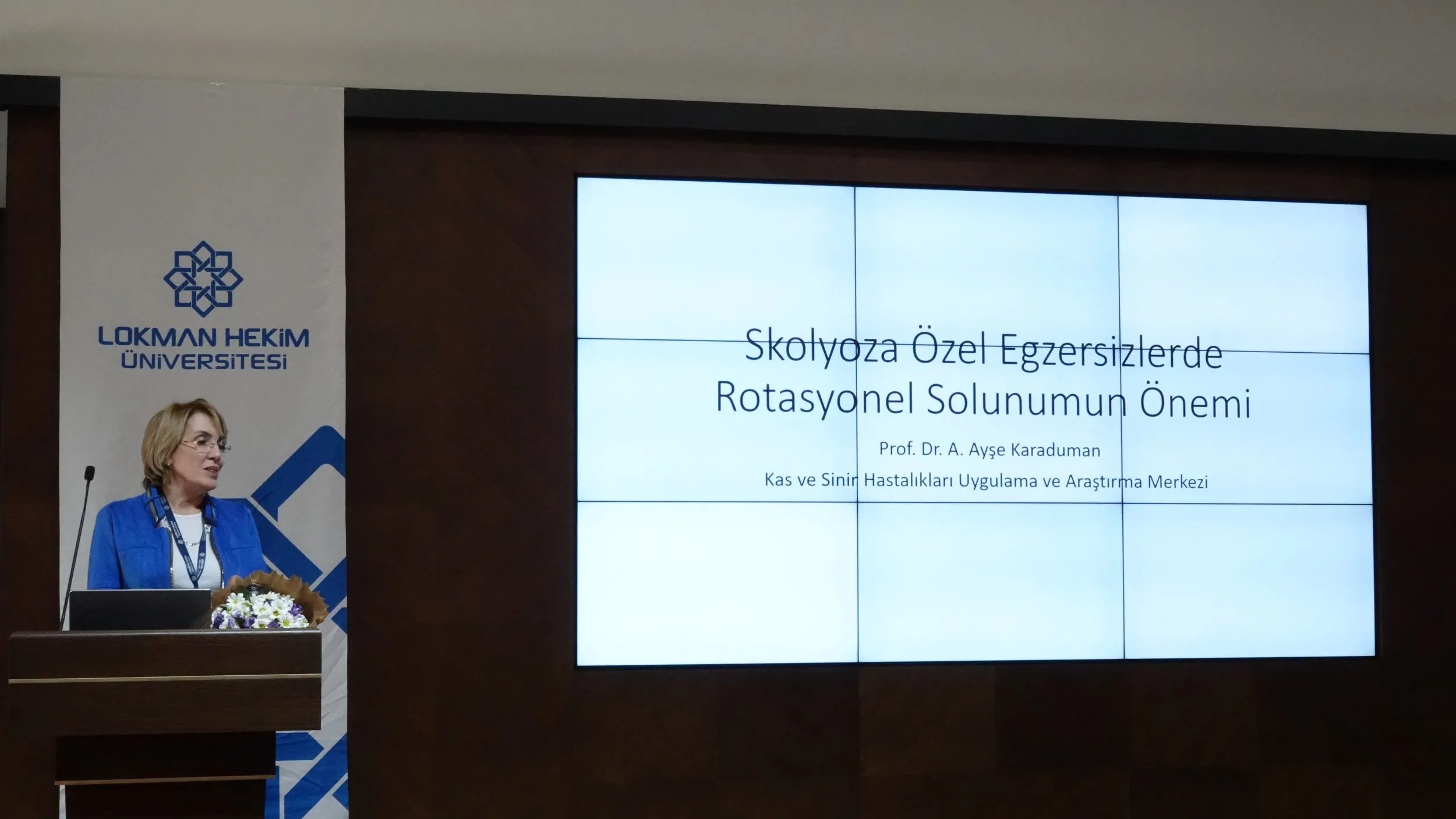 LOKMAN HEKİM
ÜNİVERSİTESİ

Skolyoza Özel Egzersizlerde Rotasyonel Solunumun Önemi

Prof. Dr. A. Ayşe Karaduman

Kas ve Sinir Hastalıkları Uygulama ve Araştırma Merkezi